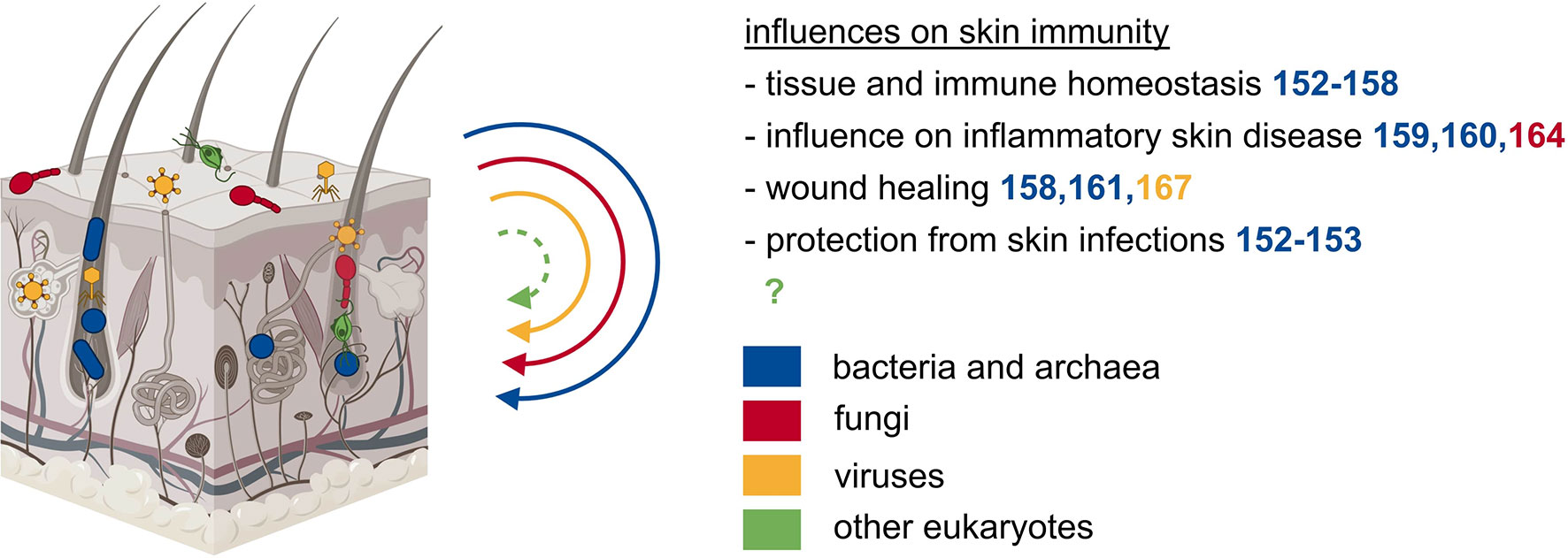 influences on skin immunity

- tissue and immune homeostasis 152-158
- influence on inflammatory skin disease 159,160,164
- wound healing 158,161,167
- protection from skin infections 152-153

?

bacteria and archaea
fungi
viruses
other eukaryotes